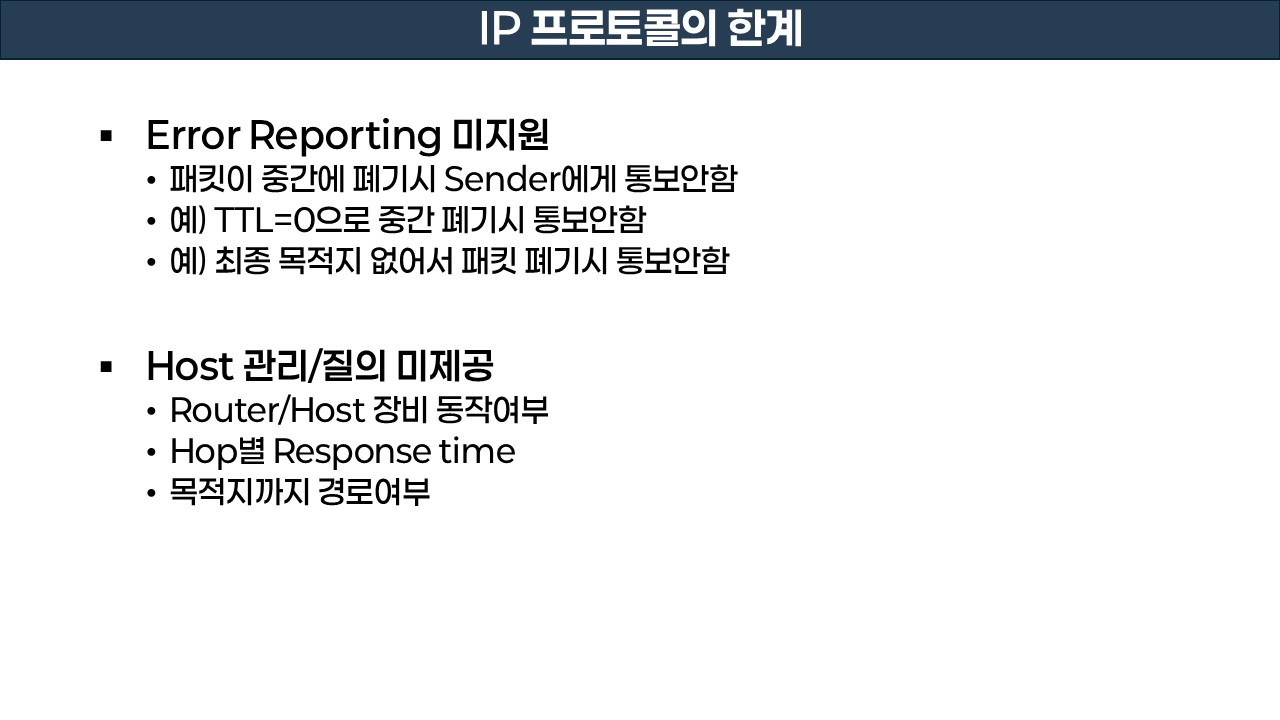 IP 프로토콜의 한계

▪ Error Reporting 미지원
• 패킷이 중간에 폐기시 Sender에게 통보안함
• 예) TTL=0으로 중간 폐기시 통보안함
• 예) 최종 목적지 없어서 패킷 폐기시 통보안함

▪ Host 관리/질의 미제공
• Router/Host 장비 동작여부
• Hop별 Response time
• 목적지까지 경로여부